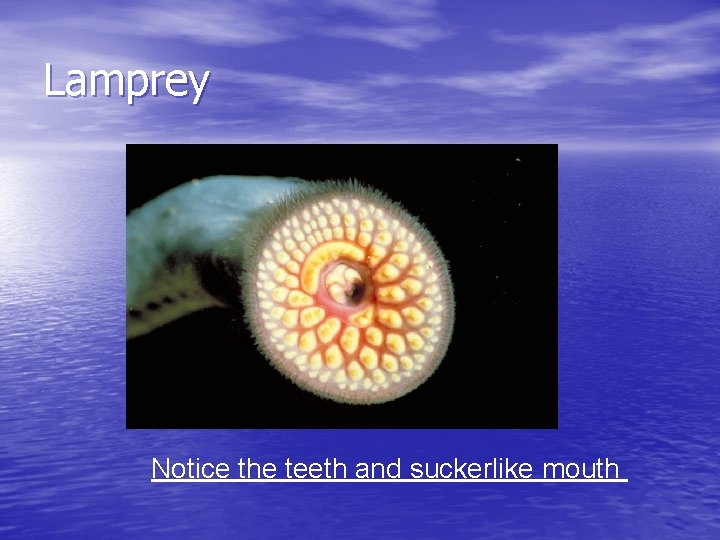 Lamprey

Notice the teeth and suckerlike mouth